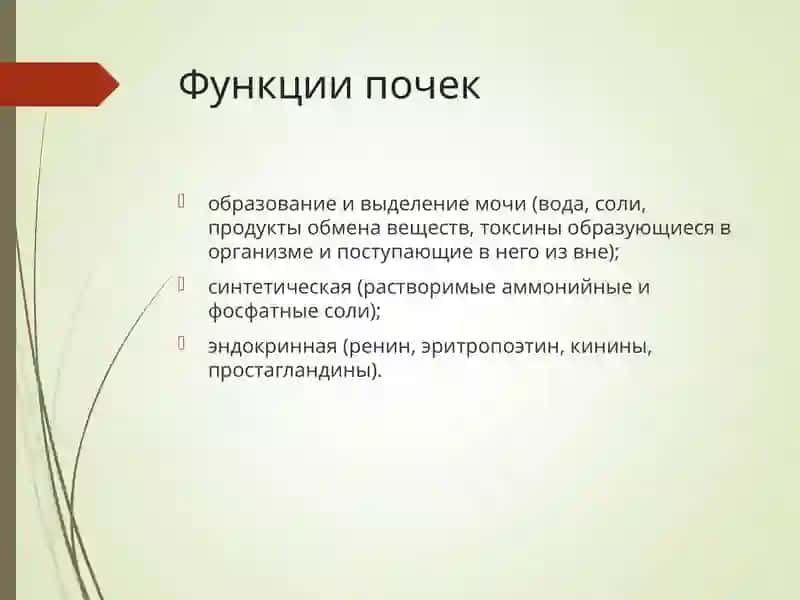 Функции почек

образование и выделение мочи (вода, соли, продукты обмена веществ, токсины образующиеся в организме и поступающие в него из вне);

синтетическая (растворимые аммонийные и фосфатные соли);

эндокринная (ренин, эритропоэтин, кинины, простагландины).